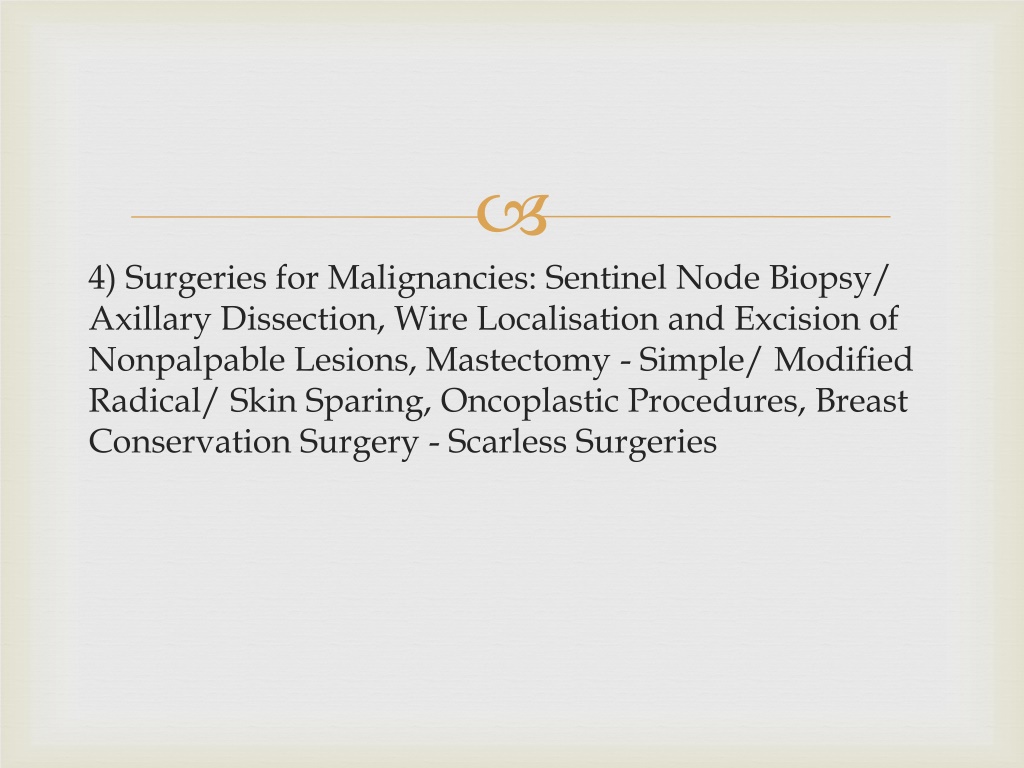 4) Surgeries for Malignancies: Sentinel Node Biopsy/ Axillary Dissection, Wire Localisation and Excision of Nonpalpable Lesions, Mastectomy - Simple/ Modified Radical/ Skin Sparing, Oncoplastic Procedures, Breast Conservation Surgery - Scarless Surgeries